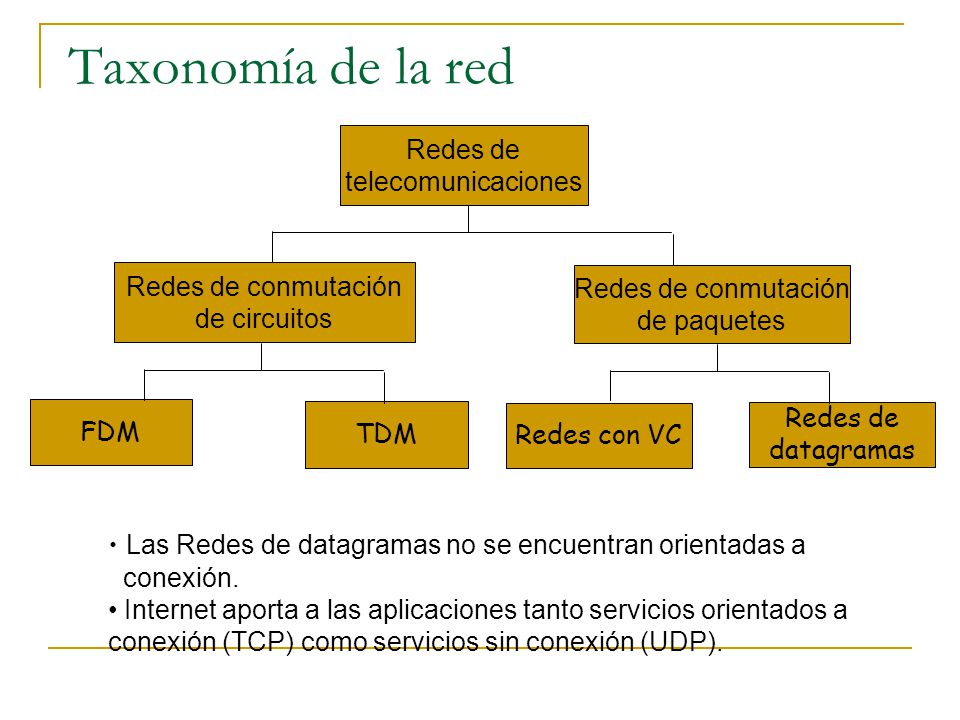 Taxonomía de la red

Redes de telecomunicaciones

Redes de conmutación de circuitos

Redes de conmutación de paquetes

FDM

TDM

Redes con VC

Redes de datagramas

• Las Redes de datagramas no se encuentran orientadas a conexión.
• Internet aporta a las aplicaciones tanto servicios orientados a conexión (TCP) como servicios sin conexión (UDP).